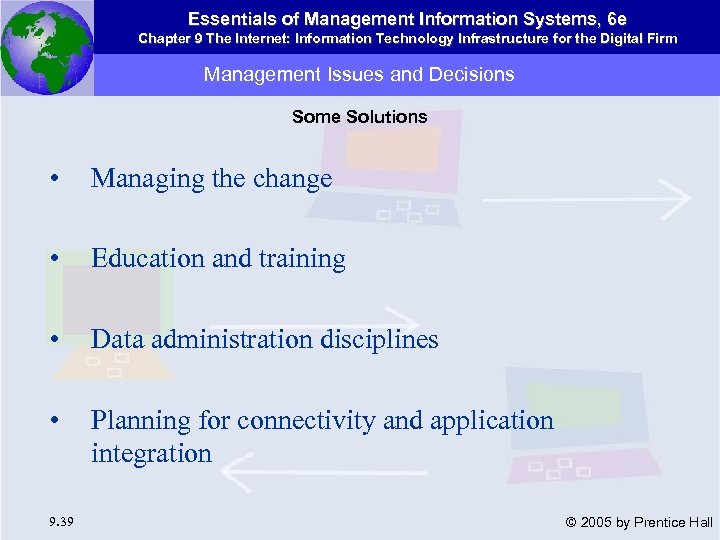 Essentials of Management Information Systems, 6e
Chapter 9 The Internet: Information Technology Infrastructure for the Digital Firm

Management Issues and Decisions

Some Solutions

• Managing the change

• Education and training

• Data administration disciplines

• Planning for connectivity and application integration

9.39

© 2005 by Prentice Hall